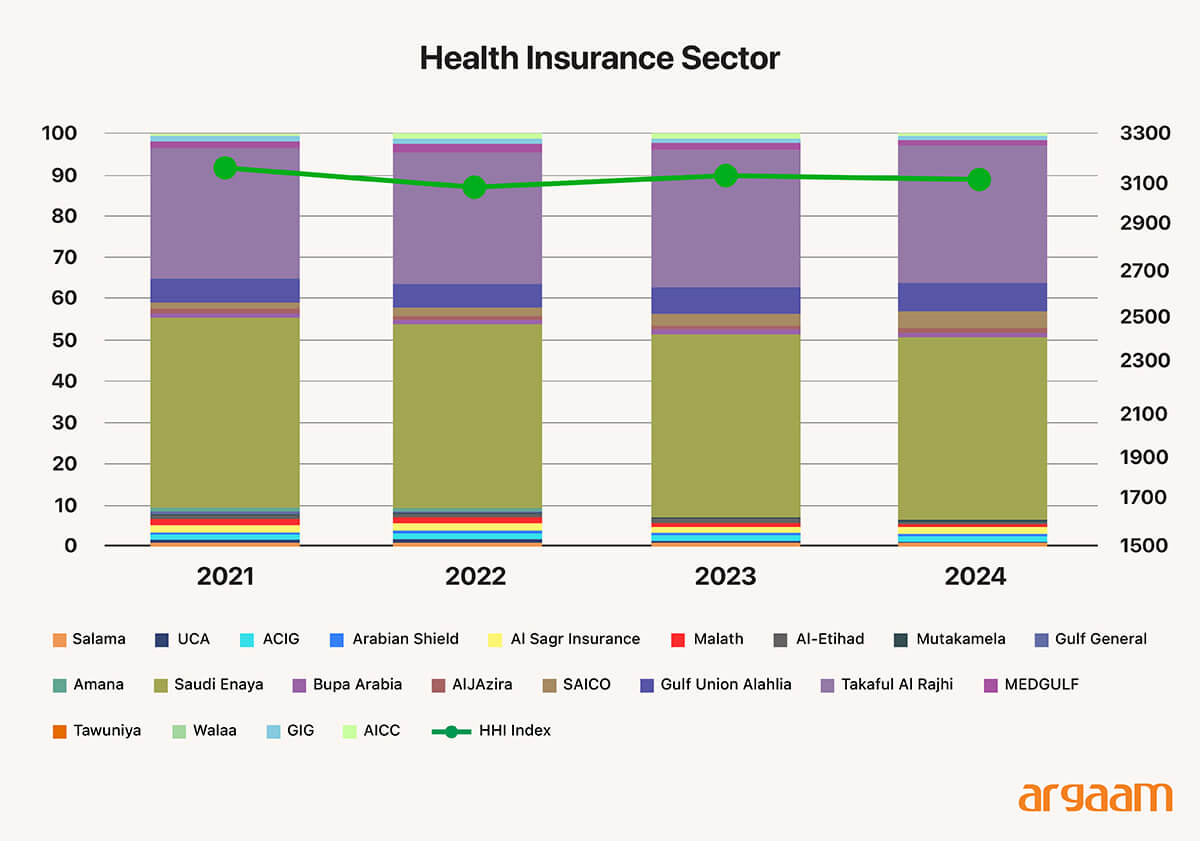 Health Insurance Sector

100
90
80
70
60
50
40
30
20
10
0

3300
3100
2900
2700
2500
2300
2100
1900
1700
1500

2021
2022
2023
2024

Salama
UCA
ACIG
Arabian Shield
Al Sagr Insurance
Malath
Al-Etihad
Mutakamela
Gulf General
Amana
Saudi Enaya
Bupa Arabia
AlJAzira
SAICO
Gulf Union Alahlia
Takaful Al Rajhi
MEDGULF
Tawuniya
Walaa
GIG
AICC
HHI Index

argaam